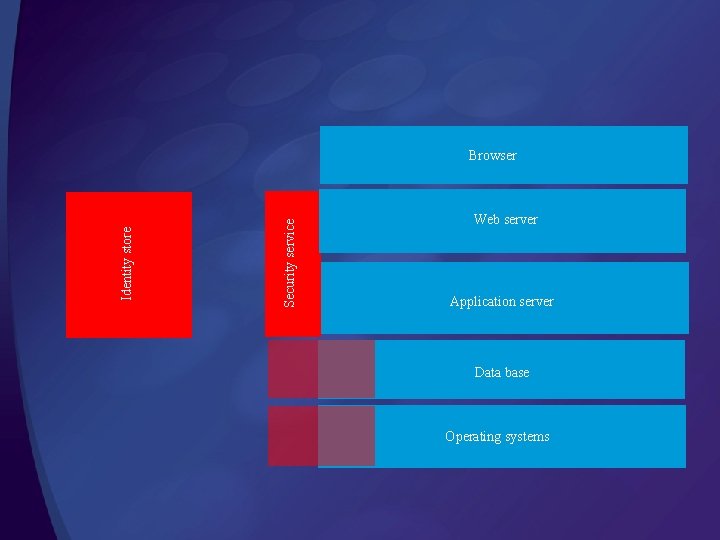 Identity store

Security service

Browser

Web server

Application server

Data base

Operating systems